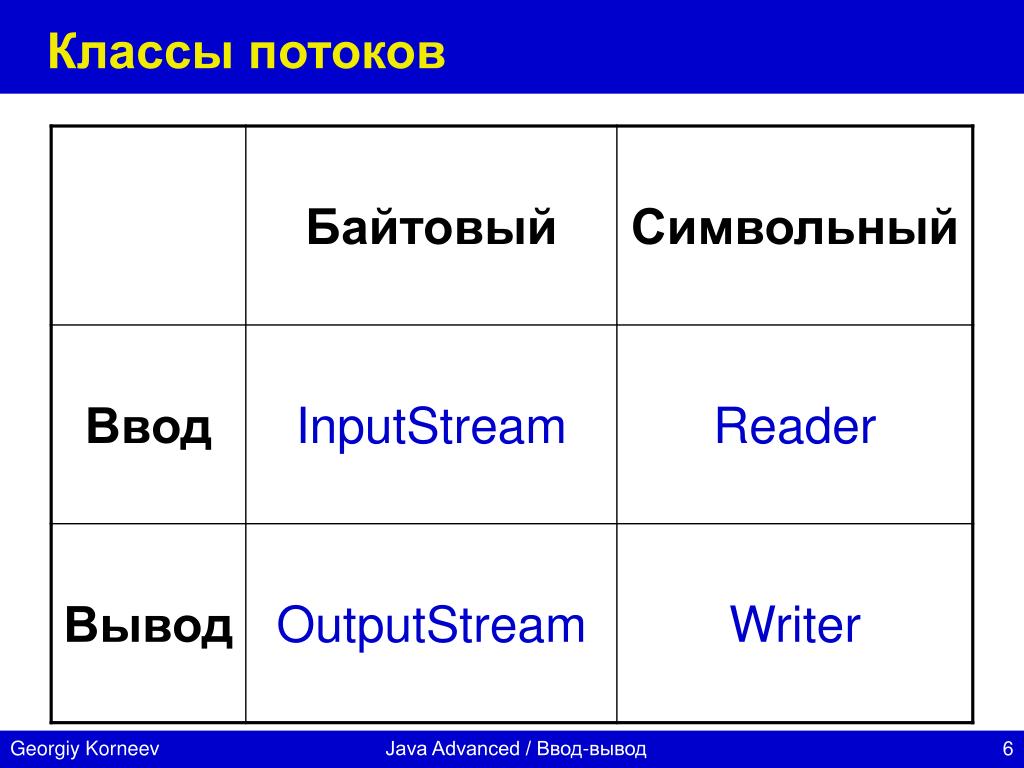 Классы потоков

| | Байтовый | Символьный |
|---|---|---|
| Ввод | InputStream | Reader |
| Вывод | OutputStream | Writer |

Georgiy Korneev Java Advanced / Ввод-вывод 6